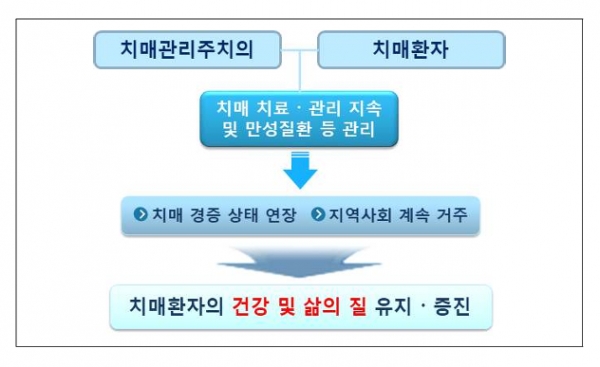 치매관리주치의

치매환자

치매 치료 · 관리 지속 및 만성질환 등 관리

치매 경증 상태 연장

지역사회 계속 거주

치매환자의 건강 및 삶의 질 유지 · 증진